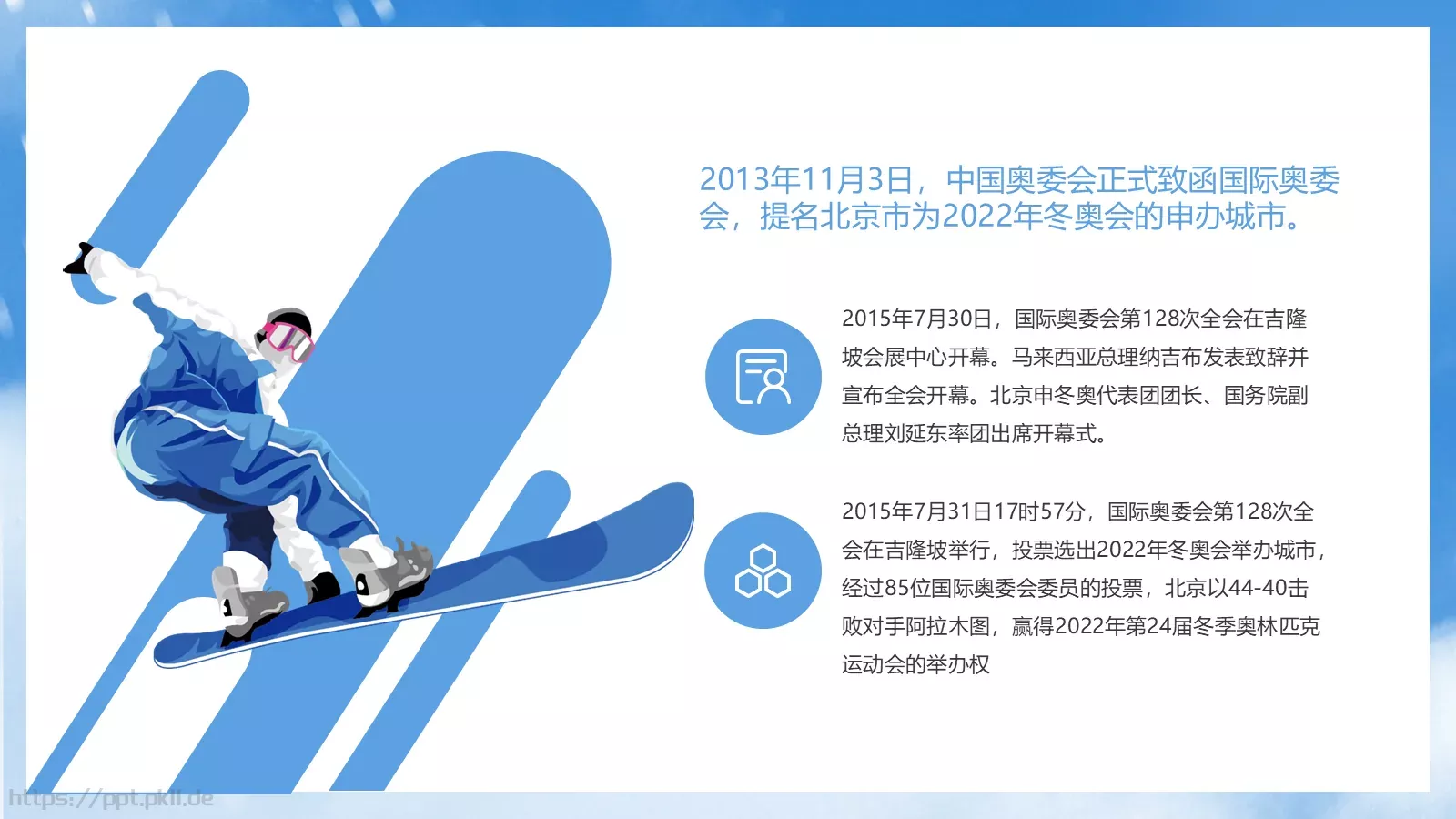 2013年11月3日，中国奥委会正式致函国际奥委会，提名北京市为2022年冬奥会的申办城市。

2015年7月30日，国际奥委会第128次全会在吉隆坡会展中心开幕。马来西亚总理纳吉布发表致辞并宣布全会开幕。北京申冬奥代表团团长、国务院副总理刘延东率团出席开幕式。

2015年7月31日17时57分，国际奥委会第128次全会在吉隆坡举行，投票选出2022年冬奥会举办城市，经过85位国际奥委会委员的投票，北京以44-40击败对手阿拉木图，赢得2022年第24届冬季奥林匹克运动会的举办权

https://ppt.pkll.de